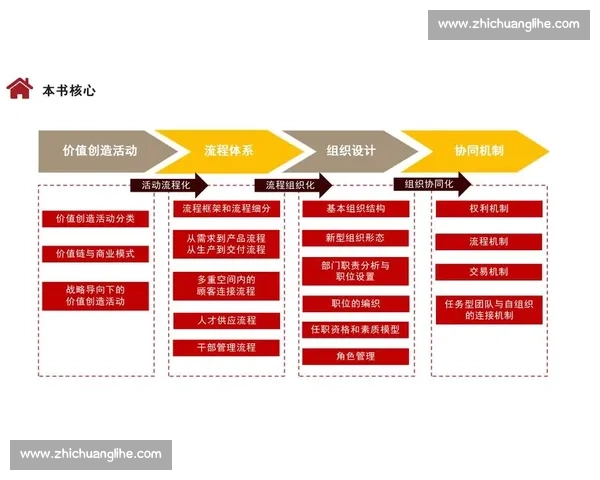 www.zhichuanglihe.com

本书核心

价值创造活动

流程体系

组织设计

协同机制

活动流程化

流程组织化

组织协同化

价值创造活动分类

价值链与商业模式

战略导向下的价值创造活动

流程框架和流程细分

从需求到产品流程
从生产到交付流程

多重空间内的顾客连接流程

人才供应流程

干部管理流程

基本组织结构

新型组织形态

部门职责分析与职位设置

职位的编织

任职资格和素质模型

角色管理

权利机制

流程机制

交易机制

任务型团队与自组织的连接机制

www.zhichuanglihe.com